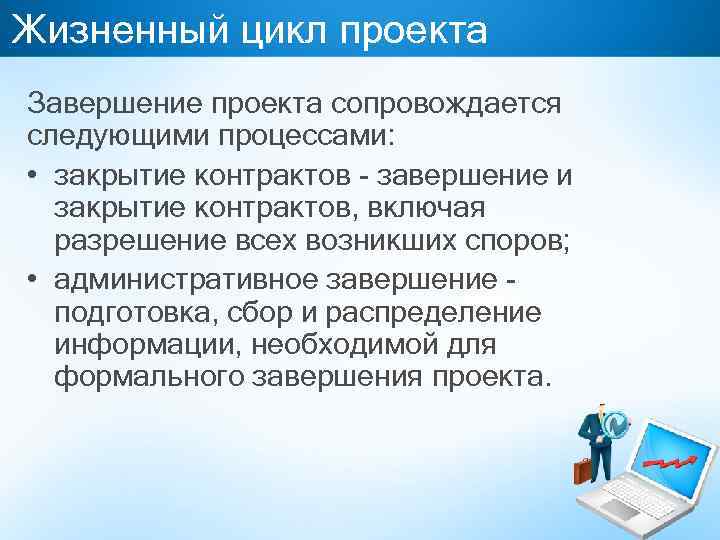 Жизненный цикл проекта

Завершение проекта сопровождается следующими процессами:

• закрытие контрактов - завершение и закрытие контрактов, включая разрешение всех возникших споров;
• административное завершение - подготовка, сбор и распределение информации, необходимой для формального завершения проекта.